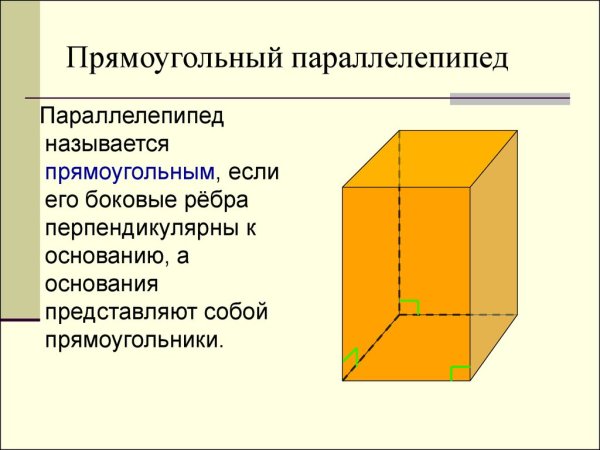 Прямоугольный параллелепипед

Параллелепипед называется прямоугольным, если его боковые рёбра перпендикулярны к основанию, а основания представляют собой прямоугольники.